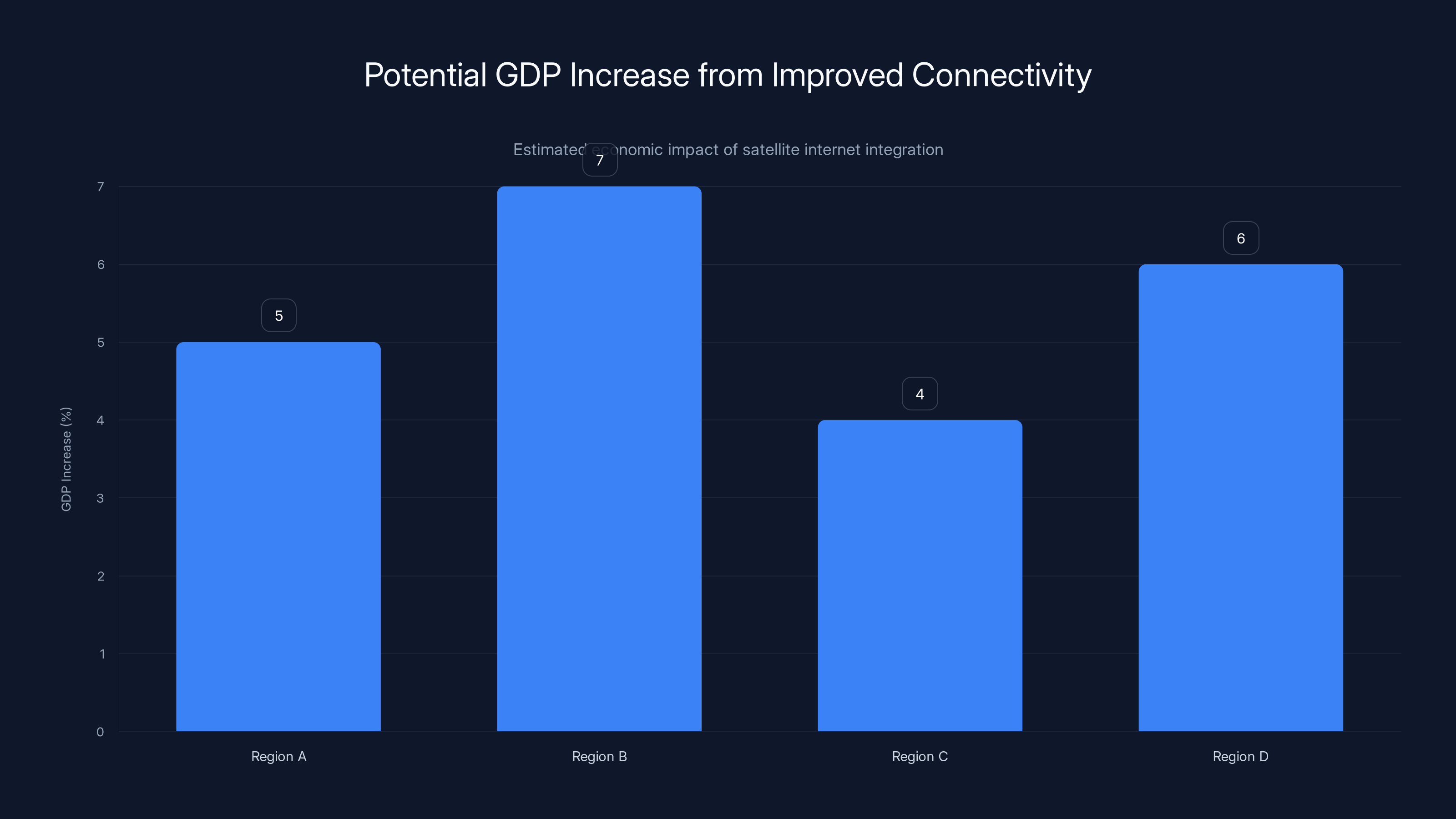 Potential GDP Increase from Improved Connectivity

Estimated economic impact of satellite internet integration

GDP Increase (%)

7
6
5
4
3
2
1
0

5
7
4
6

Region A
Region B
Region C
Region D